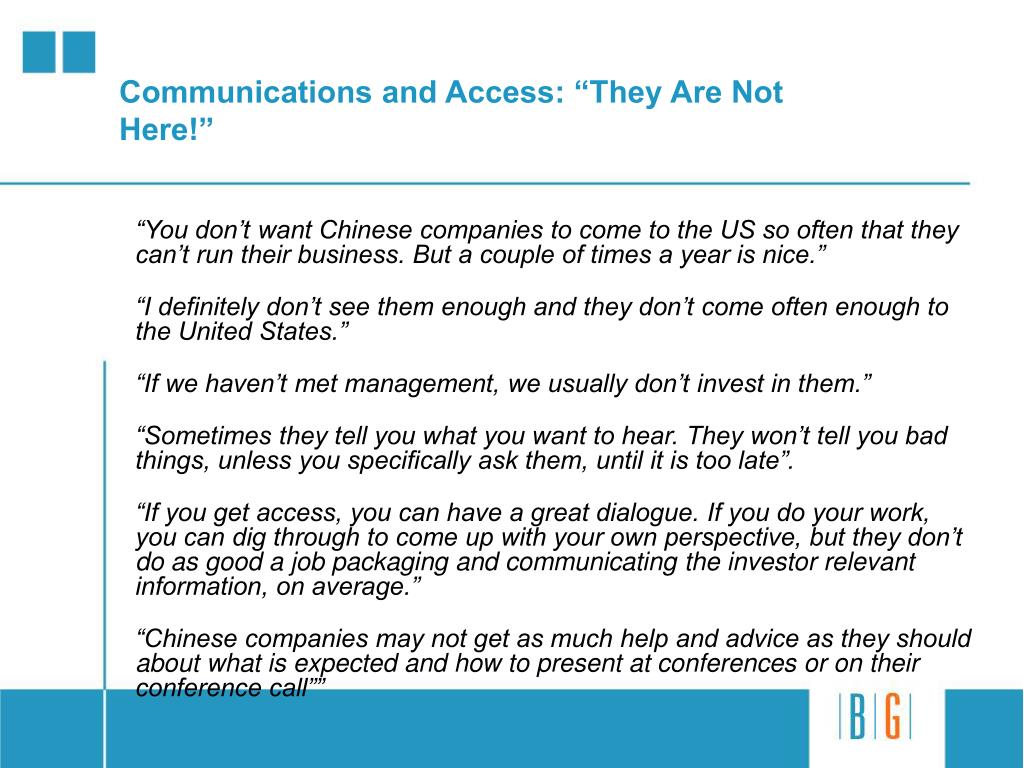 Communications and Access: “They Are Not Here!”

“You don’t want Chinese companies to come to the US so often that they can’t run their business. But a couple of times a year is nice.”

“I definitely don’t see them enough and they don’t come often enough to the United States.”

“If we haven’t met management, we usually don’t invest in them.”

“Sometimes they tell you what you want to hear. They won’t tell you bad things, unless you specifically ask them, until it is too late”.

“If you get access, you can have a great dialogue. If you do your work, you can dig through to come up with your own perspective, but they don’t do as good a job packaging and communicating the investor relevant information, on average.”

“Chinese companies may not get as much help and advice as they should about what is expected and how to present at conferences or on their conference call””

BG